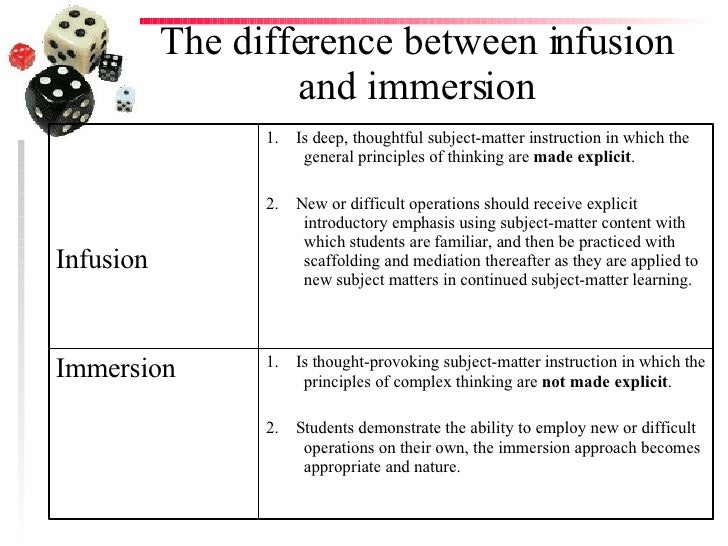 The difference between infusion and immersion

| | |
|---|---|
| Infusion | 1. Is deep, thoughtful subject-matter instruction in which the general principles of thinking are **made explicit**. 2. New or difficult operations should receive explicit introductory emphasis using subject-matter content with which students are familiar, and then be practiced with scaffolding and mediation thereafter as they are applied to new subject matters in continued subject-matter learning. |
| Immersion | 1. Is thought-provoking subject-matter instruction in which the principles of complex thinking are **not made explicit**. 2. Students demonstrate the ability to employ new or difficult operations on their own, the immersion approach becomes appropriate and nature. |